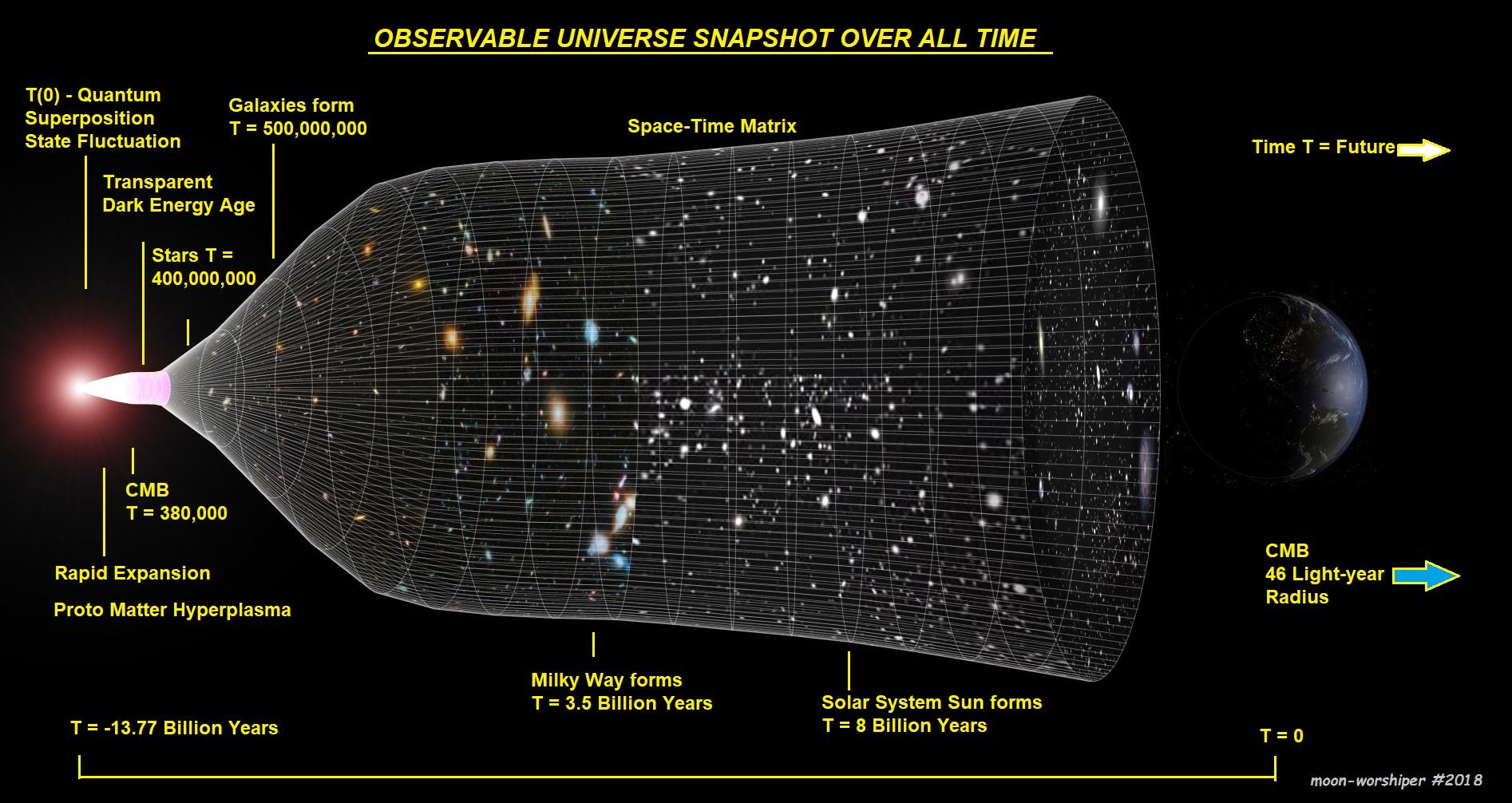 OBSERVABLE UNIVERSE SNAPSHOT OVER ALL TIME

T(0) - Quantum Superposition State Fluctuation

Galaxies form
T = 500,000,000

Space-Time Matrix

Time T = Future

Transparent Dark Energy Age

Stars T = 400,000,000

CMB
T = 380,000

Rapid Expansion

Proto Matter Hyperplasma

CMB
46 Light-year
Radius

Milky Way forms
T = 3.5 Billion Years

Solar System Sun forms
T = 8 Billion Years

T = -13.77 Billion Years

T = 0

moon-worshiper #2018